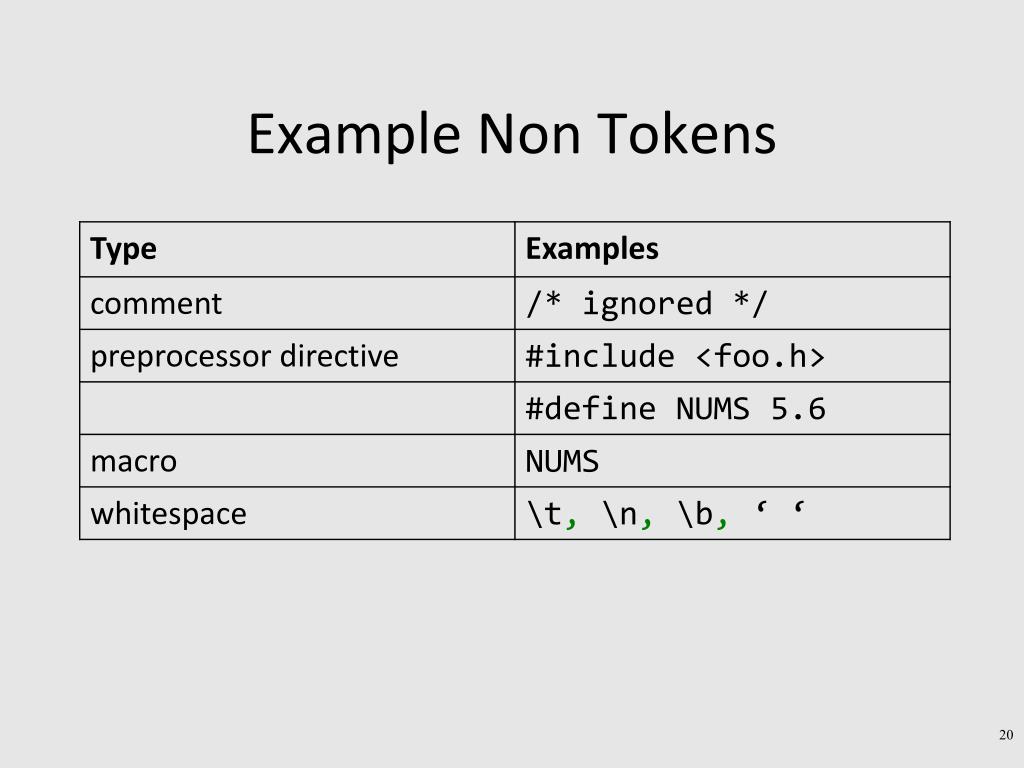 Example Non Tokens

| Type | Examples |
|---|---|
| comment | /* ignored */ |
| preprocessor directive | #include <foo.h> |
| | #define NUMS 5.6 |
| macro | NUMS |
| whitespace | \t, \n, \b, ‘ ‘ |

20